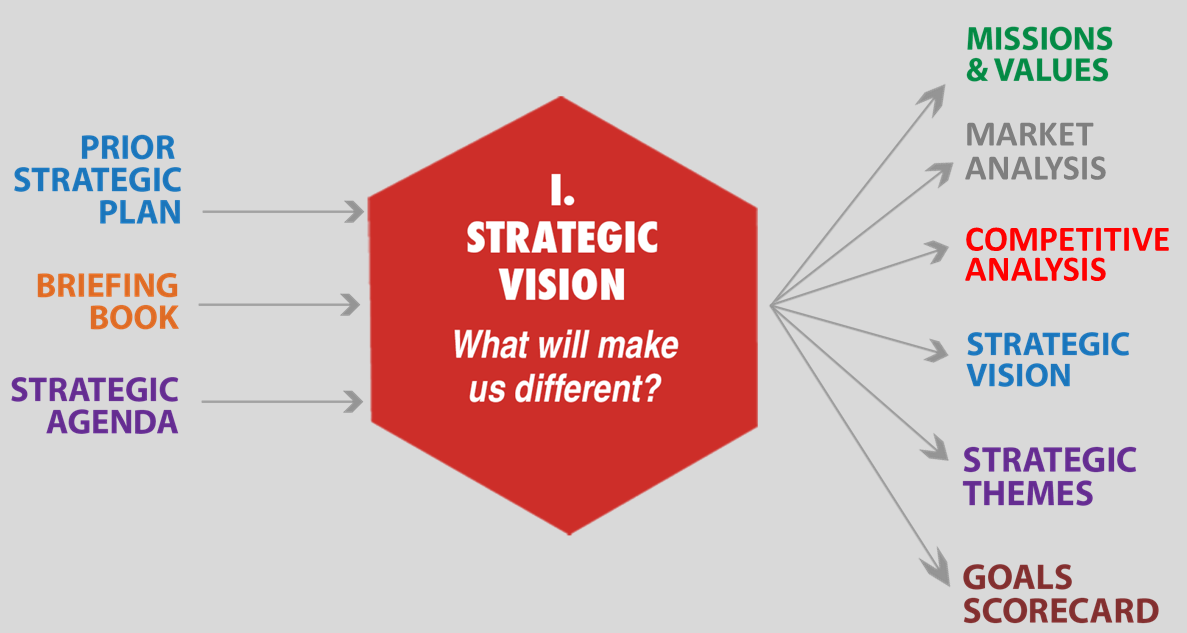 PRIOR STRATEGIC PLAN

BRIEFING BOOK

STRATEGIC AGENDA

I. STRATEGIC VISION

What will make us different?

MISSIONS & VALUES

MARKET ANALYSIS

COMPETITIVE ANALYSIS

STRATEGIC VISION

STRATEGIC THEMES

GOALS SCORECARD